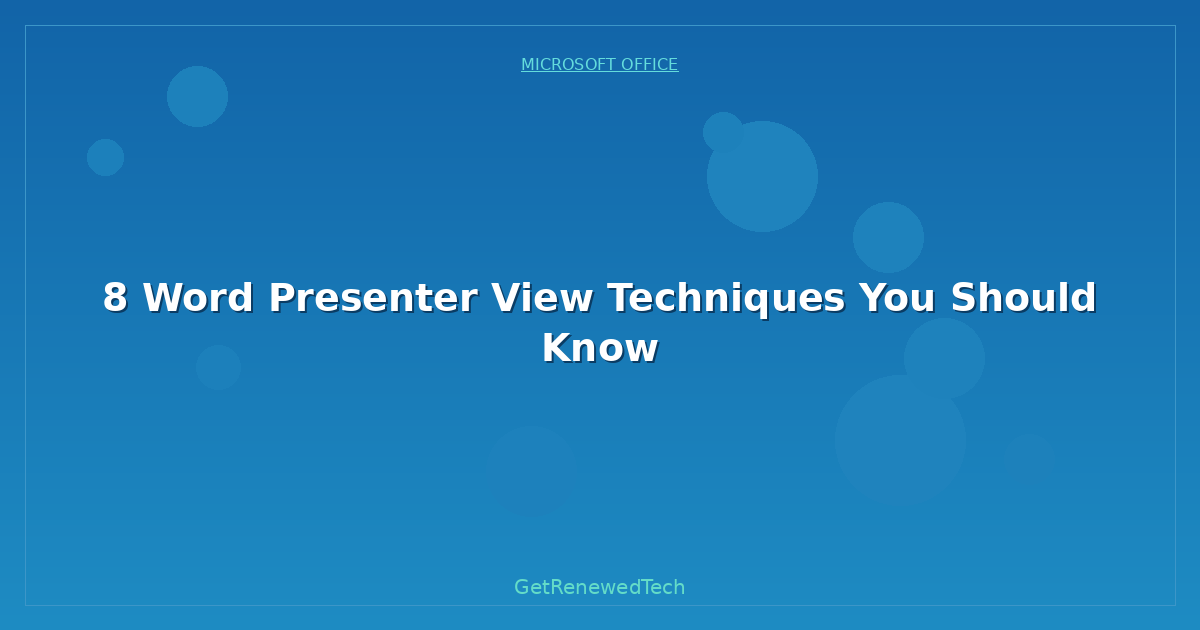 MICROSOFT OFFICE

8 Word Presenter View Techniques You Should Know

GetRenewedTech